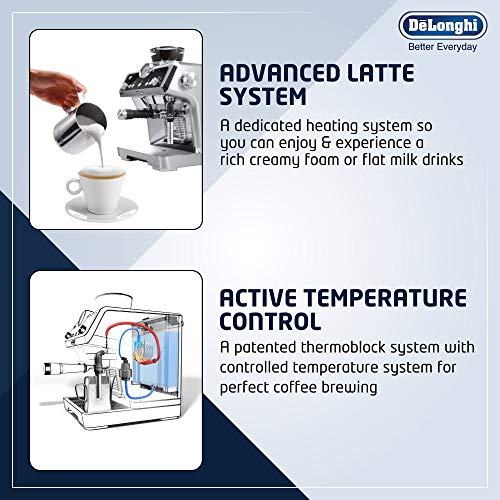 DēLonghi
Better Everyday

ADVANCED LATTE SYSTEM

A dedicated heating system so you can enjoy & experience a rich creamy foam or flat milk drinks

ACTIVE TEMPERATURE CONTROL

A patented thermoblock system with controlled temperature system for perfect coffee brewing